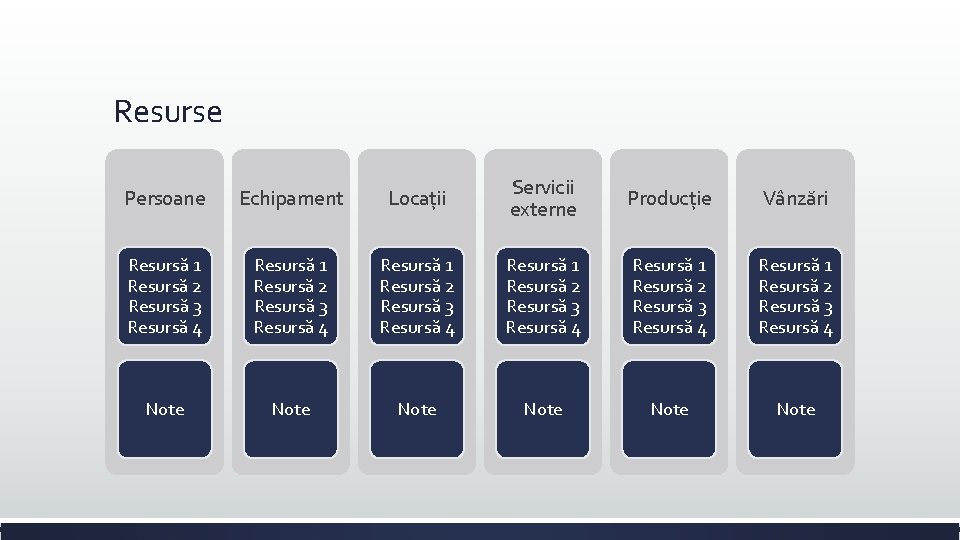 Resurse

Persoane

Resursă 1
Resursă 2
Resursă 3
Resursă 4

Note

Echipament

Resursă 1
Resursă 2
Resursă 3
Resursă 4

Note

Locații

Resursă 1
Resursă 2
Resursă 3
Resursă 4

Note

Servicii externe

Resursă 1
Resursă 2
Resursă 3
Resursă 4

Note

Producție

Resursă 1
Resursă 2
Resursă 3
Resursă 4

Note

Vânzări

Resursă 1
Resursă 2
Resursă 3
Resursă 4

Note